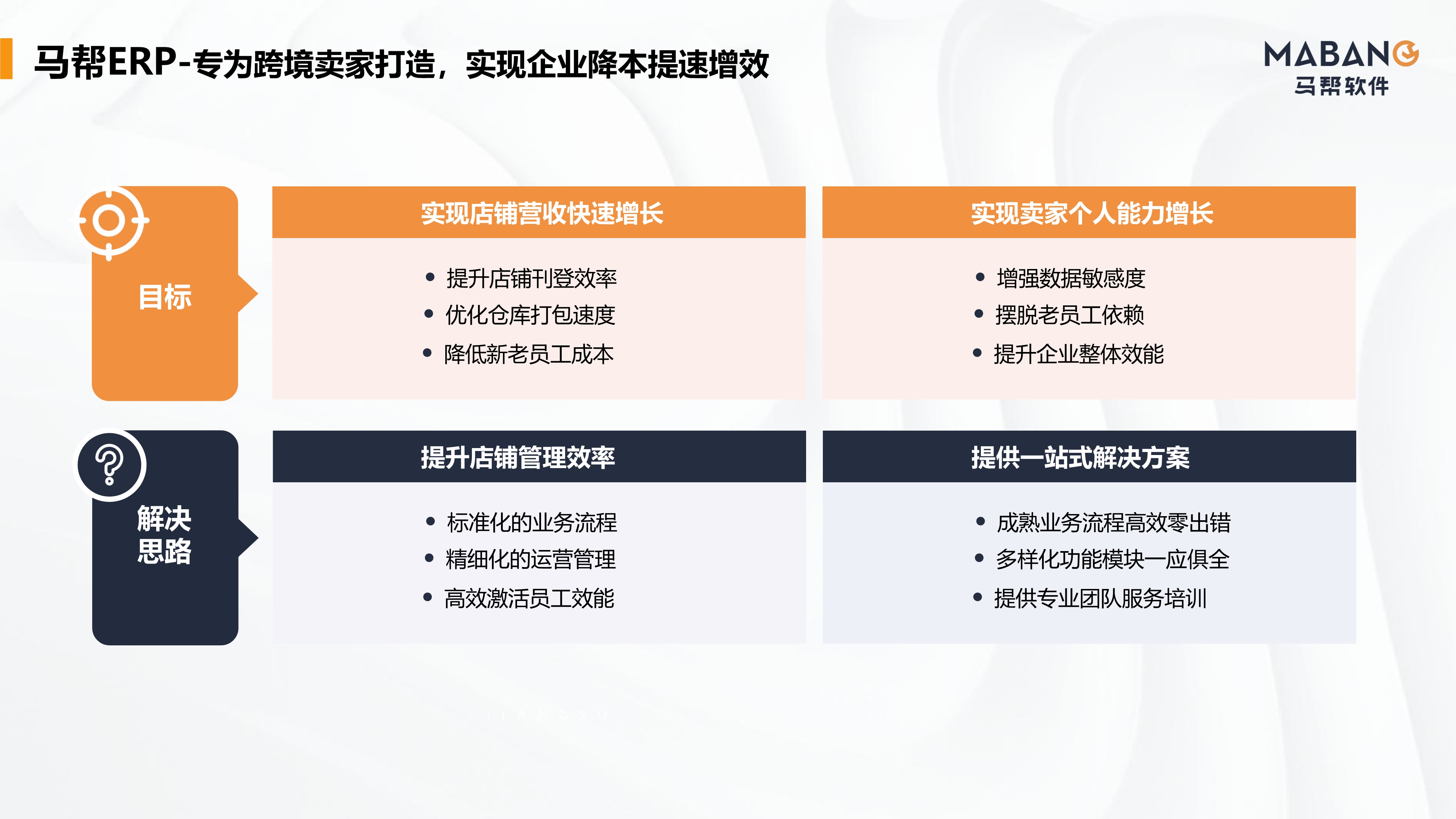 马帮ERP-专为跨境卖家打造，实现企业降本提速增效

MABANG
马帮软件

目标

实现店铺营收快速增长

- 提升店铺刊登效率
- 优化仓库打包速度
- 降低新老员工成本

实现卖家个人能力增长

- 增强数据敏感度
- 摆脱老员工依赖
- 提升企业整体效能

解决思路

提升店铺管理效率

- 标准化的业务流程
- 精细化的运营管理
- 高效激活员工效能

提供一站式解决方案

- 成熟业务流程高效零出错
- 多样化功能模块一应俱全
- 提供专业团队服务培训